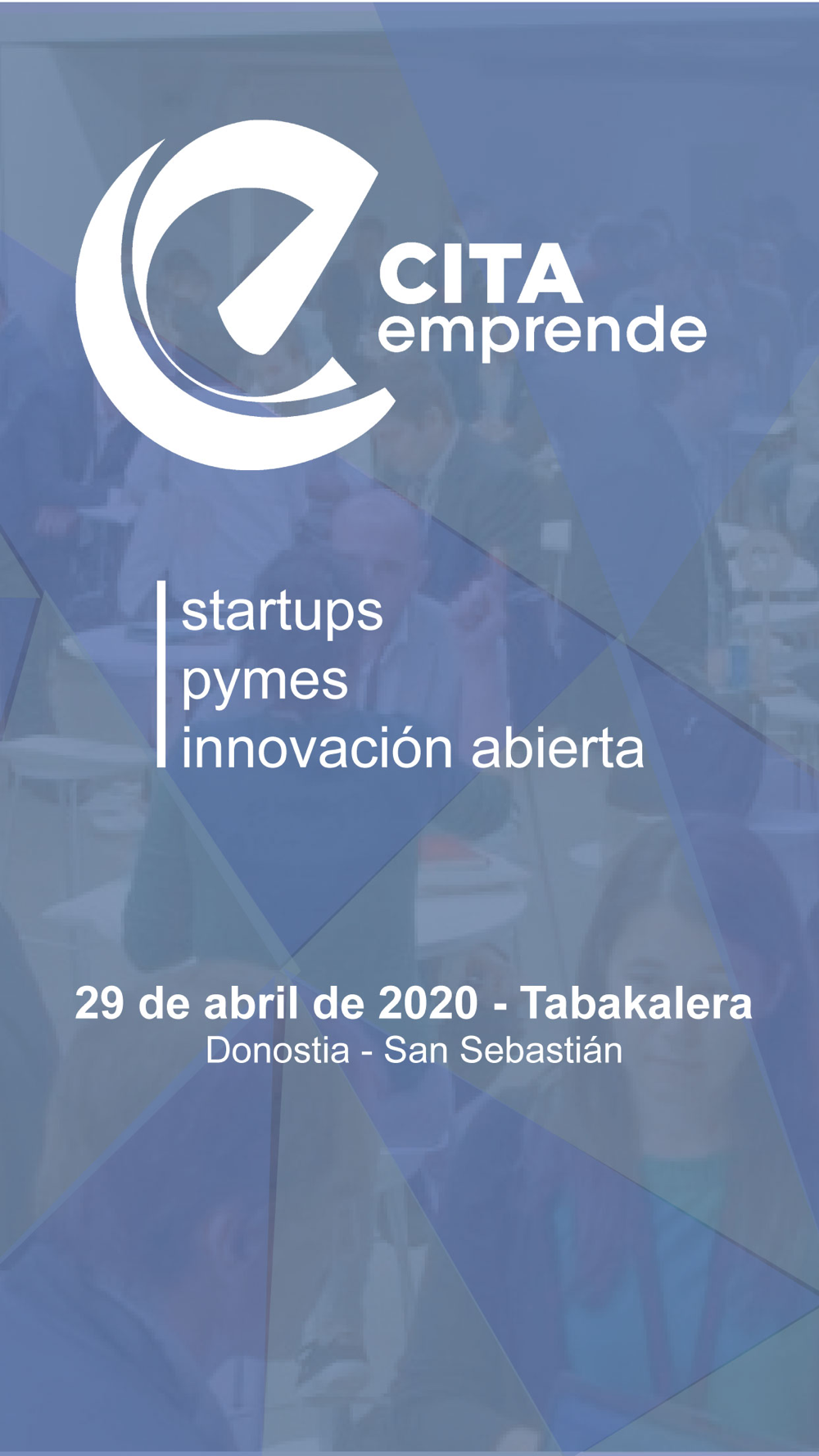 CITA
emprende

startups
pymes
innovación abierta

29 de abril de 2020 - Tabakalera
Donostia - San Sebastián